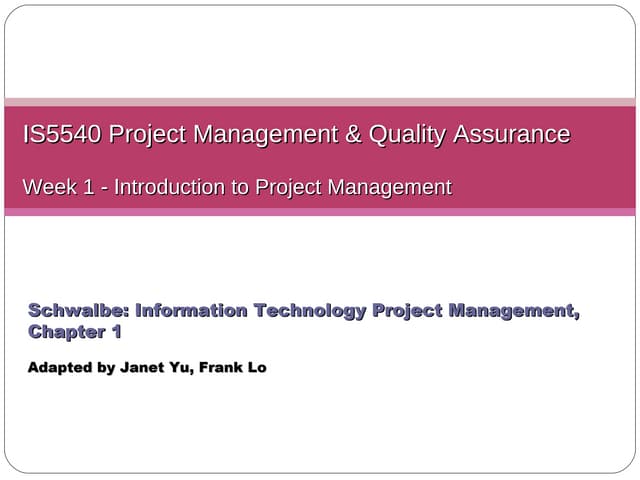 IS5540 Project Management & Quality Assurance

Week 1 - Introduction to Project Management

Schwalbe: Information Technology Project Management, Chapter 1

Adapted by Janet Yu, Frank Lo